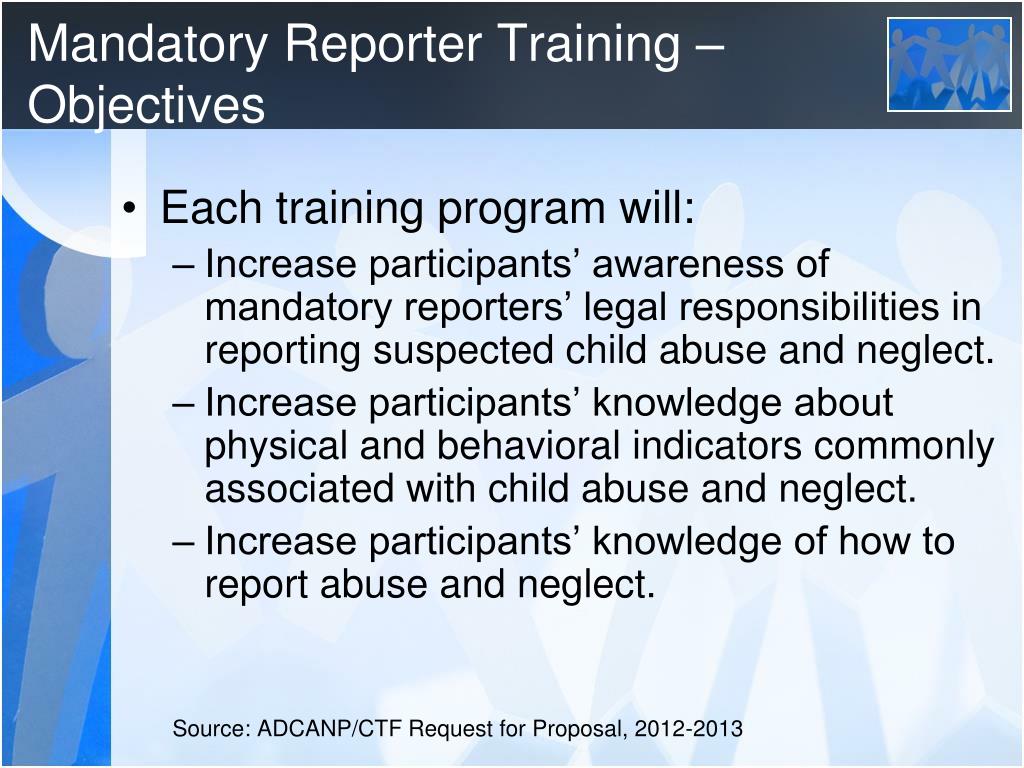 Mandatory Reporter Training – Objectives

• Each training program will:
– Increase participants’ awareness of mandatory reporters’ legal responsibilities in reporting suspected child abuse and neglect.
– Increase participants’ knowledge about physical and behavioral indicators commonly associated with child abuse and neglect.
– Increase participants’ knowledge of how to report abuse and neglect.

Source: ADCANP/CTF Request for Proposal, 2012-2013